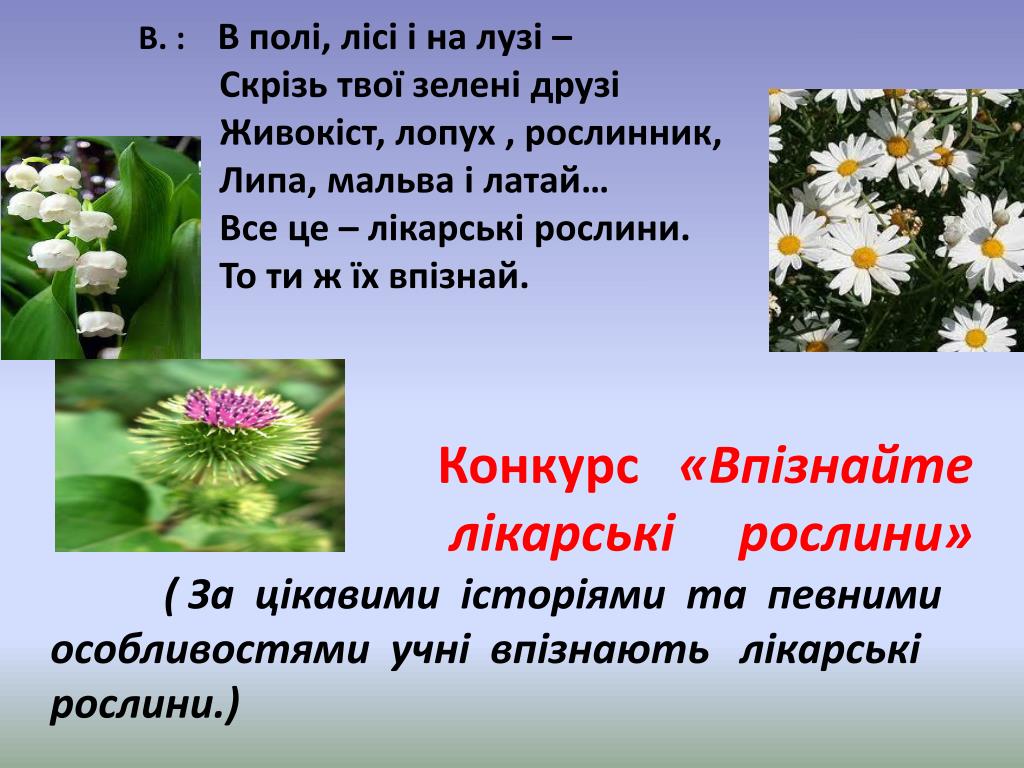 В. : В полі, лісі і на лузі –
Скрізь твої зелені друзі
Живокіст, лопух , рослинник,
Липа, мальва і латай…
Все це – лікарські рослини.
То ти ж їх впізнай.

Конкурс «Впізнайте лікарські рослини»

( За цікавими історіями та певними особливостями учні впізнають лікарські рослини.)